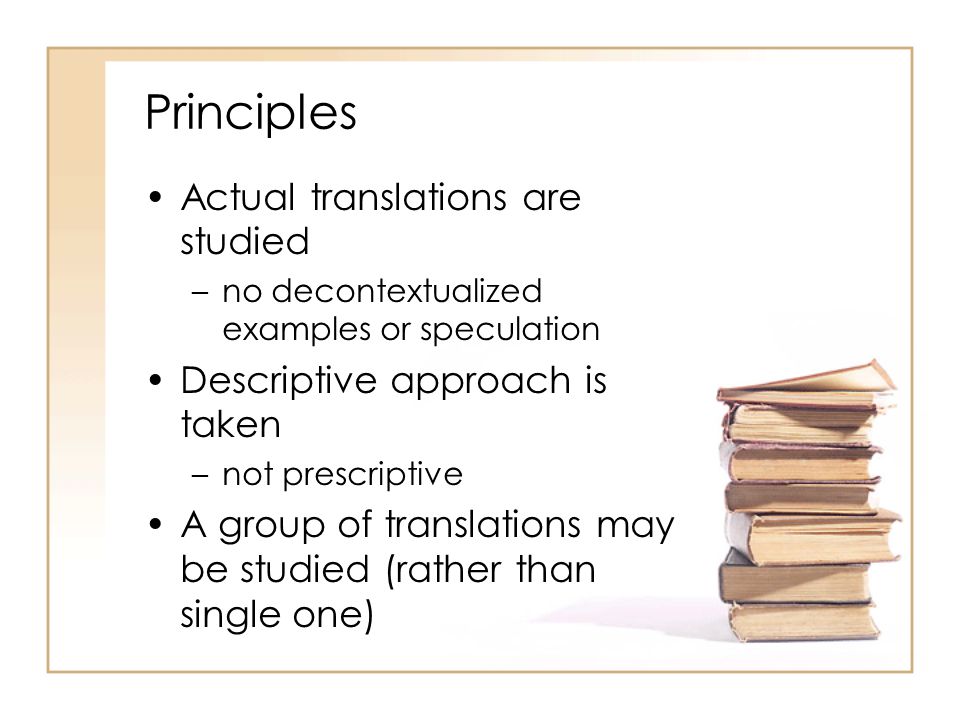 Principles

• Actual translations are studied
– no decontextualized examples or speculation
• Descriptive approach is taken
– not prescriptive
• A group of translations may be studied (rather than single one)